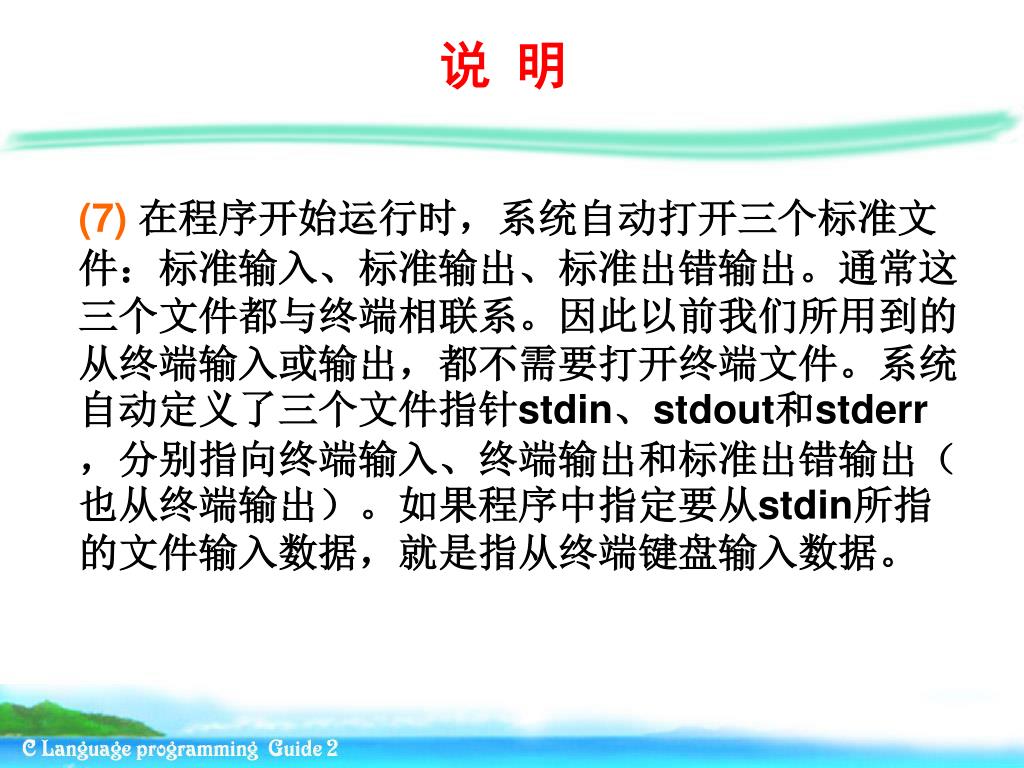 说 明

(7) 在程序开始运行时，系统自动打开三个标准文件：标准输入、标准输出、标准出错输出。通常这三个文件都与终端相联系。因此以前我们所用到的从终端输入或输出，都不需要打开终端文件。系统自动定义了三个文件指针stdin、stdout和stderr，分别指向终端输入、终端输出和标准出错输出（也从终端输出）。如果程序中指定要从stdin所指的文件输入数据，就是指从终端键盘输入数据。

C Language programming Guide 2